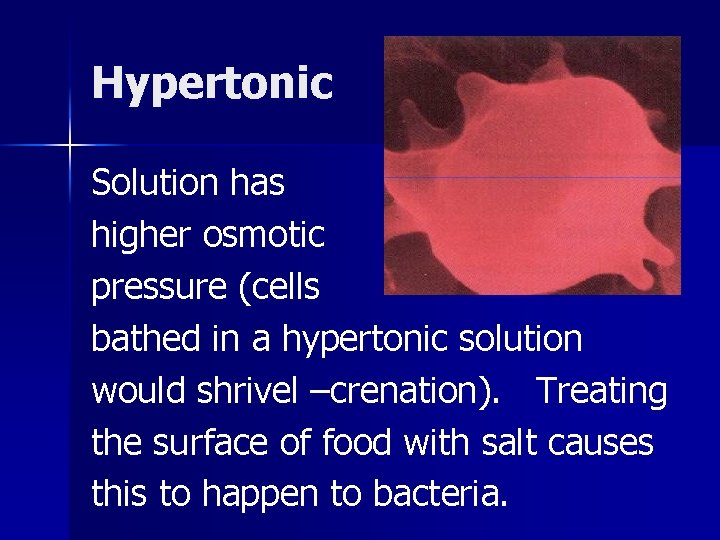 Hypertonic

Solution has higher osmotic pressure (cells bathed in a hypertonic solution would shrivel –crenation). Treating the surface of food with salt causes this to happen to bacteria.